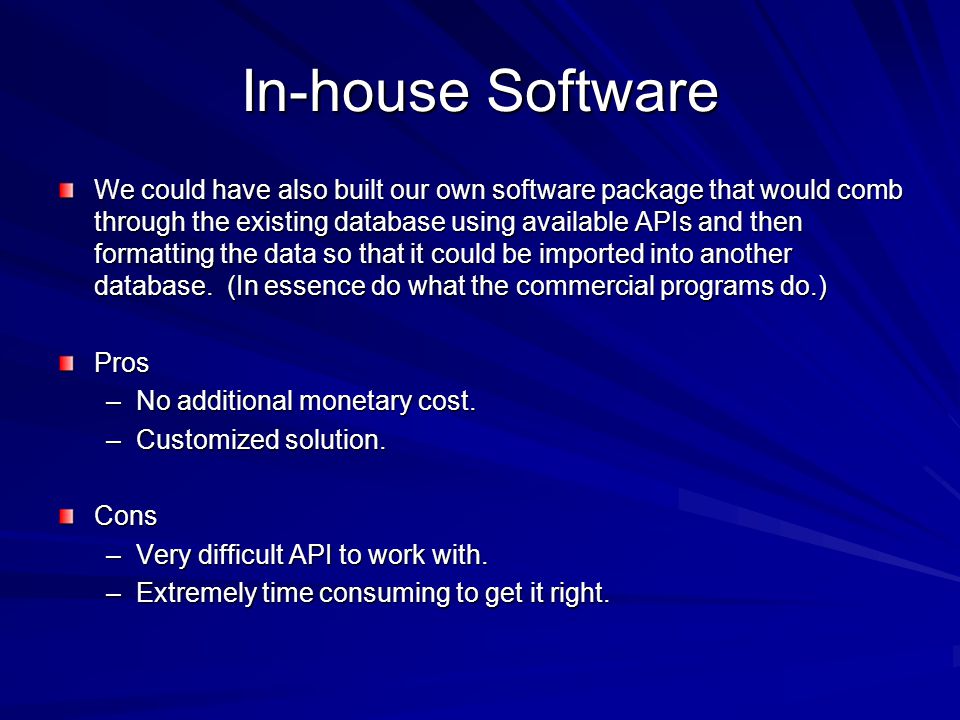 In-house Software

We could have also built our own software package that would comb through the existing database using available APIs and then formatting the data so that it could be imported into another database.  (In essence do what the commercial programs do.)

Pros
– No additional monetary cost.
– Customized solution.

Cons
– Very difficult API to work with.
– Extremely time consuming to get it right.